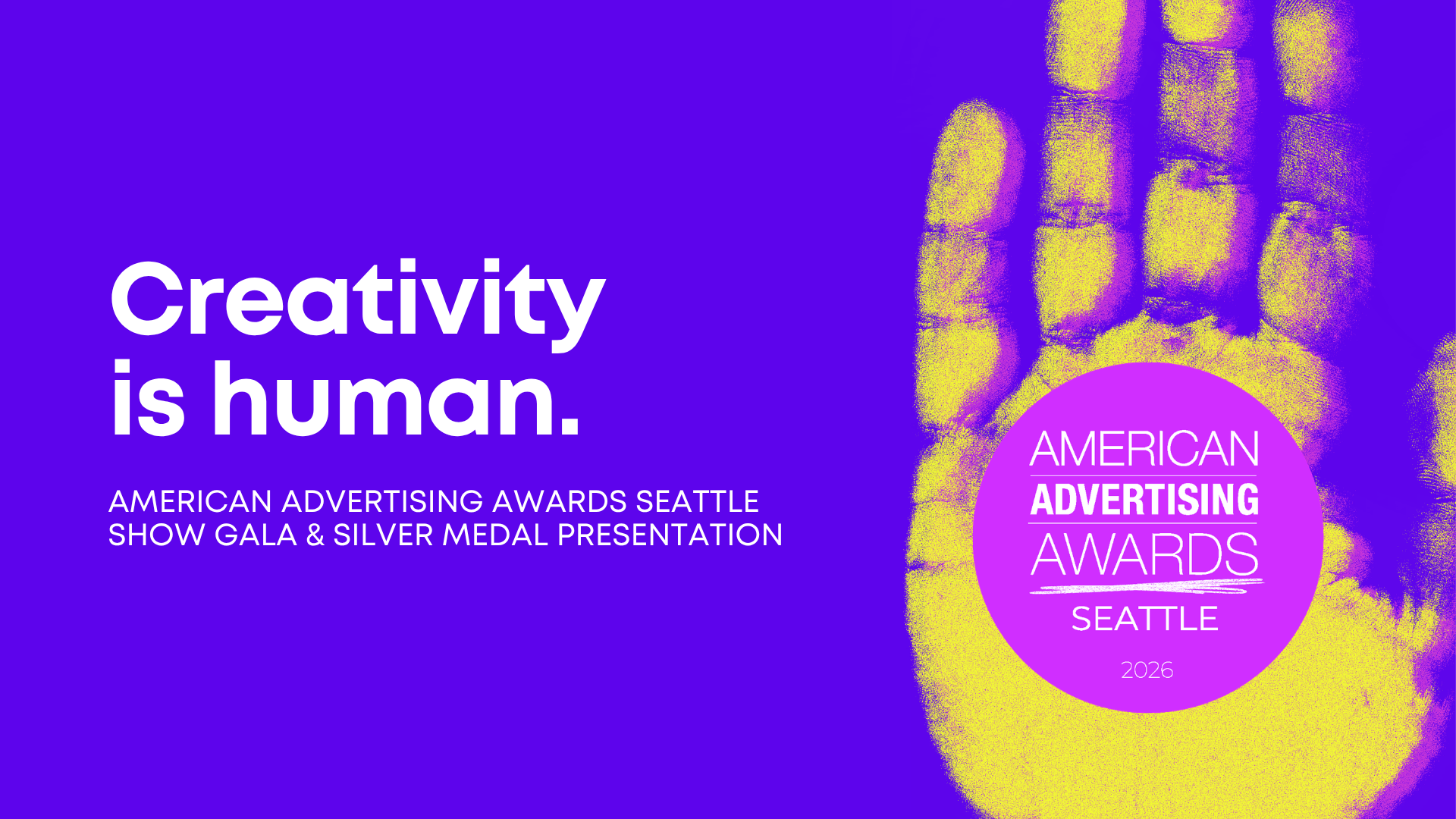 Creativity is human.

AMERICAN ADVERTISING AWARDS SEATTLE SHOW GALA & SILVER MEDAL PRESENTATION

AMERICAN
ADVERTISING
AWARDS
SEATTLE
2026